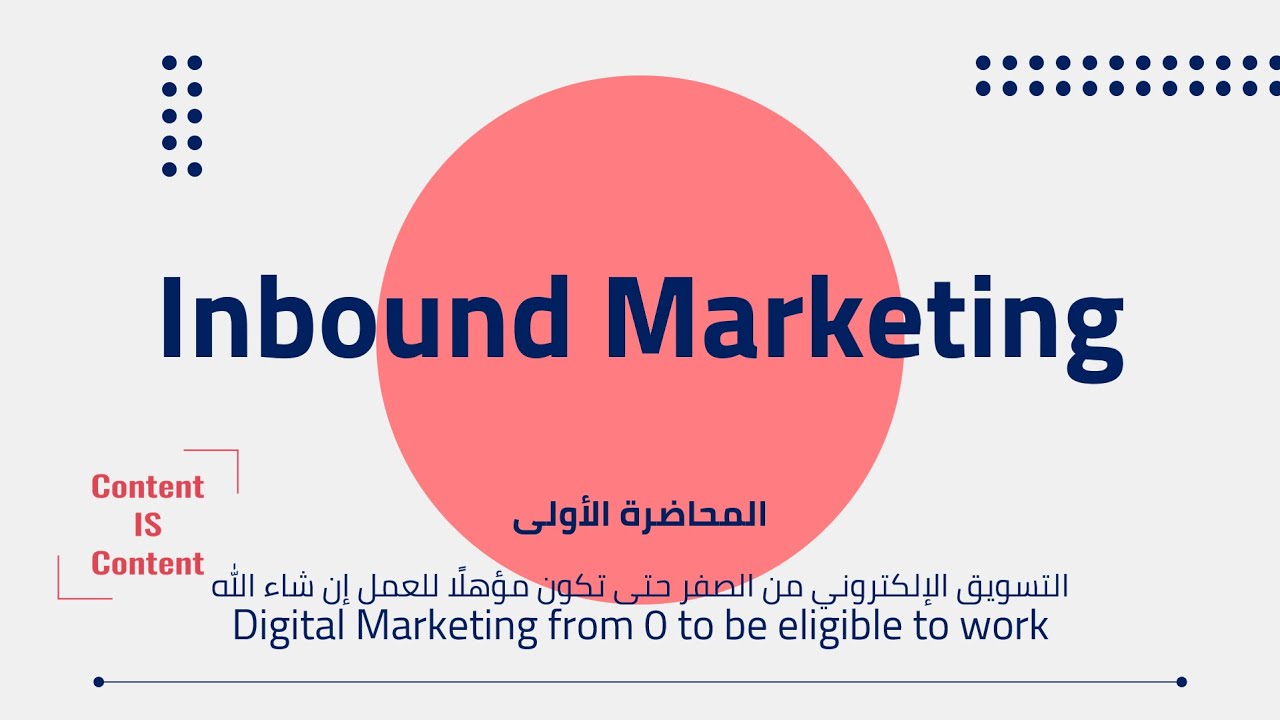 Inbound Marketing

Content
IS
Content

المحاضرة الأولى

التسويق الإلكتروني من الصفر حتى تكون مؤهلًا للعمل إن شاء الله
Digital Marketing from 0 to be eligible to work